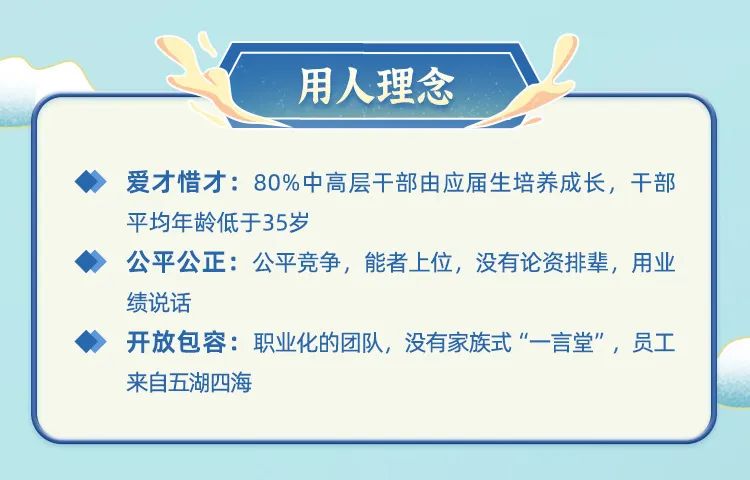 用人理念

爱才惜才：80%中高层干部由应届生培养成长，干部平均年龄低于35岁

公平公正：公平竞争，能者上位，没有论资排辈，用业绩说话

开放包容：职业化的团队，没有家族式“一言堂”，员工来自五湖四海